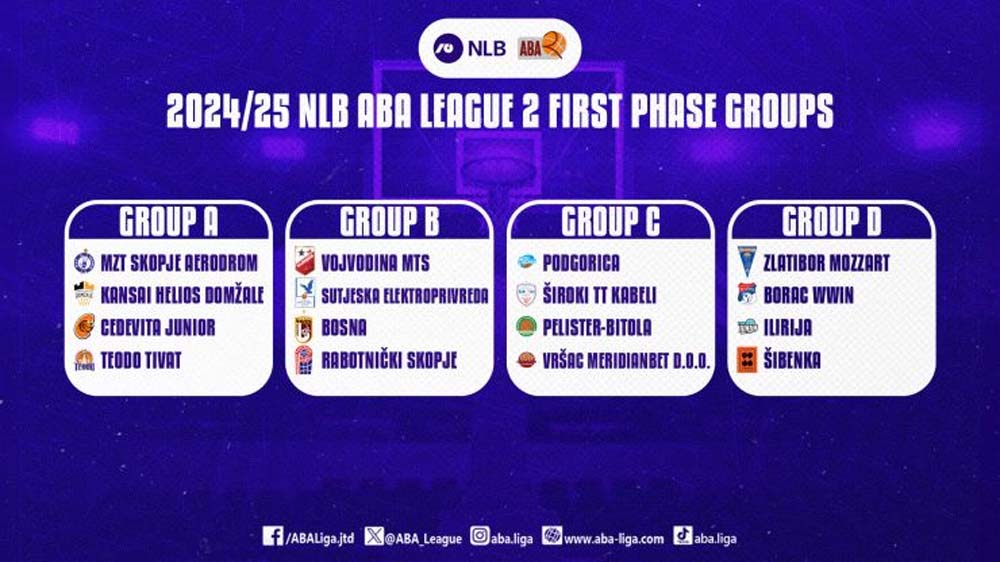 NLB ABA

2024/25 NLB ABA LEAGUE 2 FIRST PHASE GROUPS

GROUP A
MZT SKOPJE AERODROM
KANSAI HELIOS DOMŽALE
CEDEVITA JUNIOR
TEODO TIVAT

GROUP B
VOJVODINA MTS
SUTJESKA ELEKTROPRIVREDA
BOSNA
RABOTNIČKI SKOPJE

GROUP C
PODGORICA
ŠIROKI TT KABELI
PELISTER-BITOLA
VRŠAC MERIDIANBET D.O.O.

GROUP D
ZLATIBOR MOZZART
BORAC WWIN
ILIRIJA
ŠIBENKA

/ABALiga.jtd @ABA_League aba.liga www.aba-liga.com aba.liga